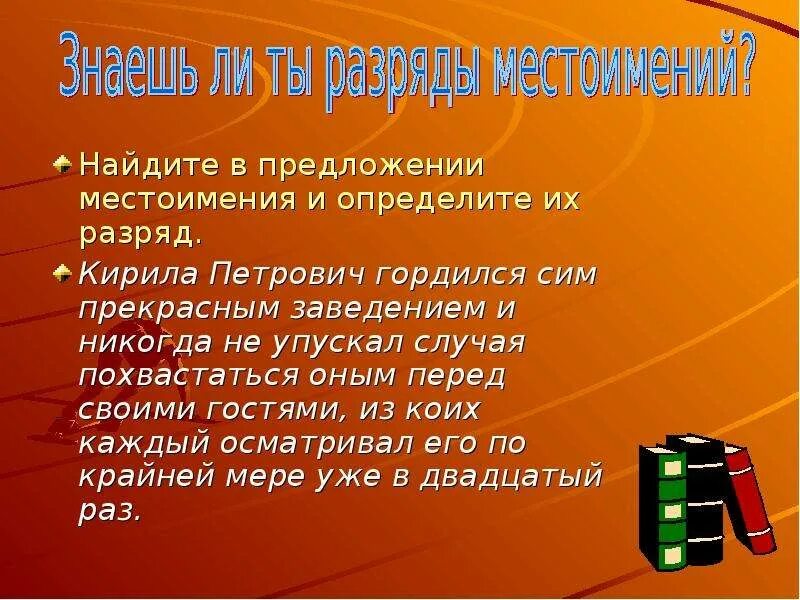 Знаешь ли ты разряды местоимений?

Найдите в предложении местоимения и определите их разряд.

Кирила Петрович гордился сим прекрасным заведением и никогда не упускал случая похвастаться оным перед своими гостями, из коих каждый осматривал его по крайней мере уже в двадцатый раз.